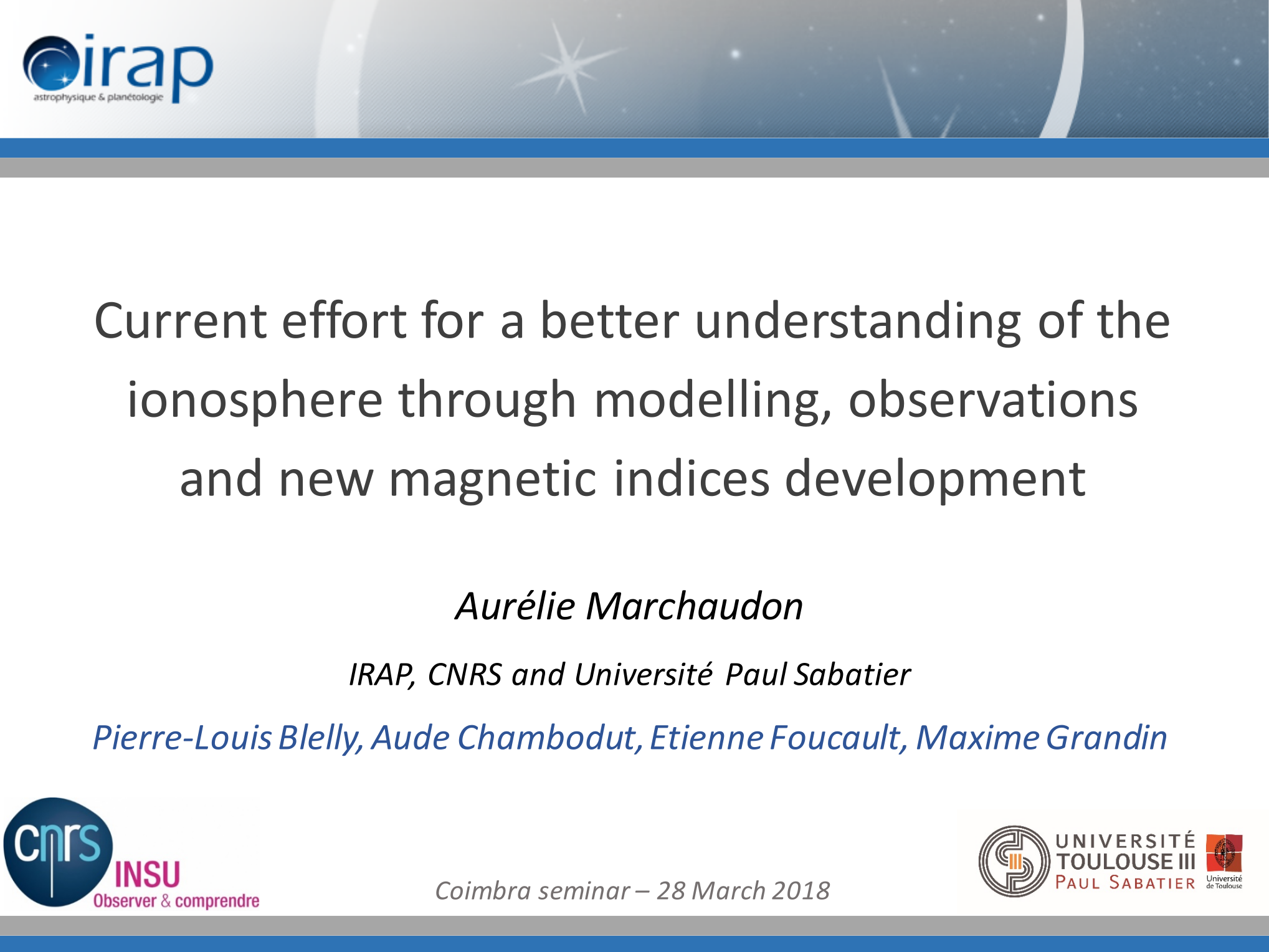 irap
astrophysique & planétologie

Current effort for a better understanding of the ionosphere through modelling, observations and new magnetic indices development

Aurélie Marchaudon

IRAP, CNRS and Université Paul Sabatier

Pierre-Louis Blelly, Aude Chambodut, Etienne Foucault, Maxime Grandin

cnrs
INSU
Observer & comprendre

Coimbra seminar – 28 March 2018

UNIVERSITÉ TOULOUSE III PAUL SABATIER
Université de Toulouse